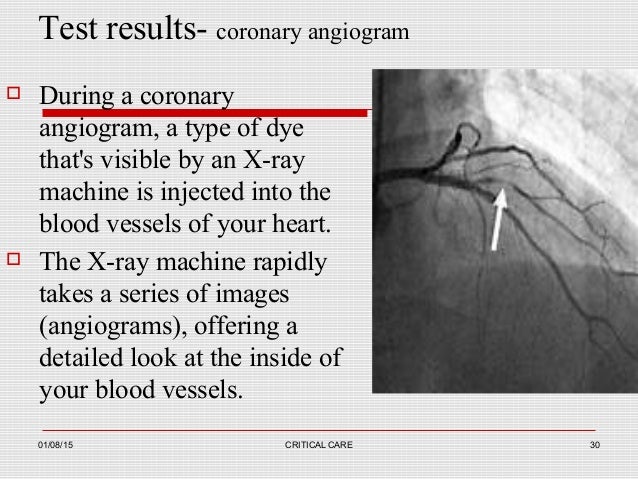 Test results- coronary angiogram

During a coronary angiogram, a type of dye that's visible by an X-ray machine is injected into the blood vessels of your heart.

The X-ray machine rapidly takes a series of images (angiograms), offering a detailed look at the inside of your blood vessels.

01/08/15 CRITICAL CARE 30